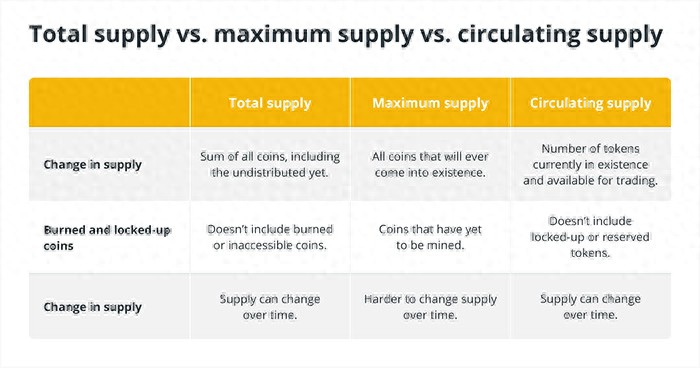 Total supply vs. maximum supply vs. circulating supply

| | Total supply | Maximum supply | Circulating supply |
|---|---|---|---|
| Change in supply | Sum of all coins, including the undistributed yet. | All coins that will ever come into existence. | Number of tokens currently in existence and available for trading. |
| Burned and locked-up coins | Doesn't include burned or inaccessible coins. | Coins that have yet to be mined. | Doesn't include locked-up or reserved tokens. |
| Change in supply | Supply can change over time. | Harder to change supply over time. | Supply can change over time. |